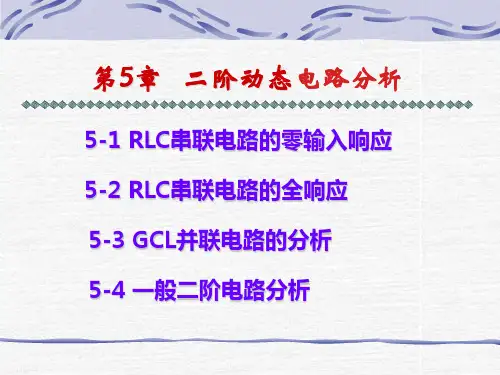 第5章 二阶动态电路分析

5-1 RLC串联电路的零输入响应

5-2 RLC串联电路的全响应

5-3 GCL并联电路的分析

5-4 一般二阶电路分析